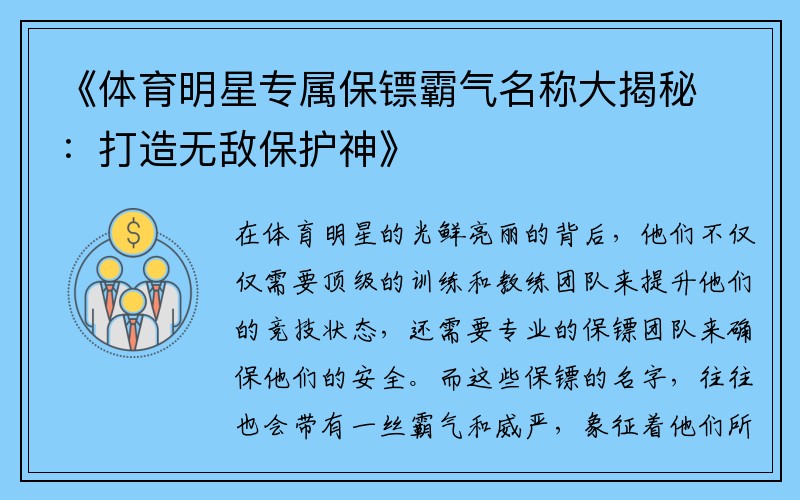 《体育明星专属保镖霸气名称大揭秘：打造无敌保护神》

$

在体育明星的光鲜亮丽的背后，他们不仅仅需要顶级的训练和教练团队来提升他们的竞技状态，还需要专业的保镖团队来确保他们的安全。而这些保镖的名字，往往也会带有一丝霸气和威严，象征着他们所